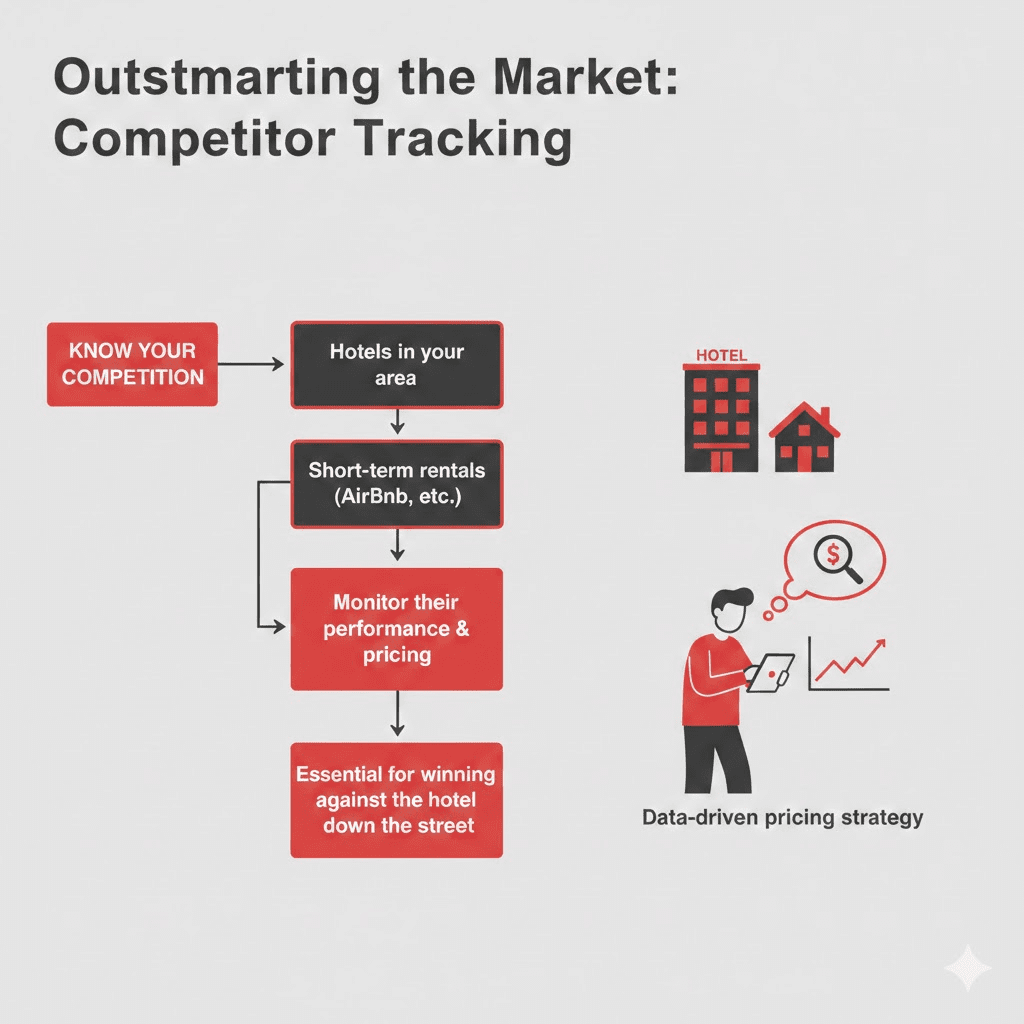 Outstmarting the Market: Competitor Tracking

KNOW YOUR COMPETITION

Hotels in your area

Short-term rentals (AirBnb, etc.)

Monitor their performance & pricing

Essential for winning against the hotel down the street

HOTEL

$

Data-driven pricing strategy